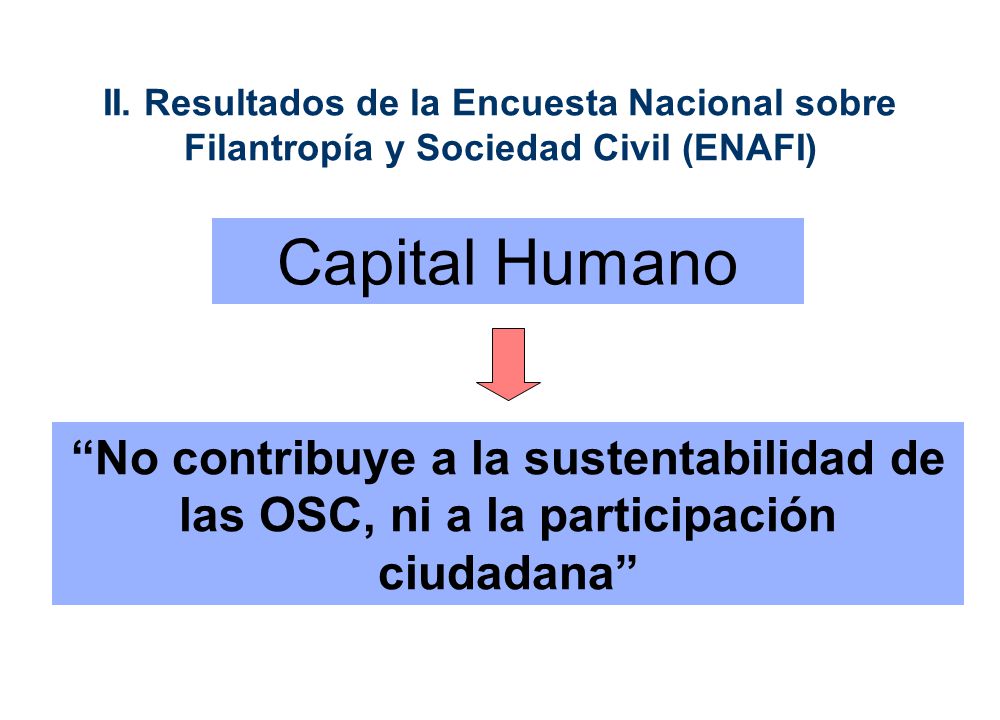 II. Resultados de la Encuesta Nacional sobre Filantropía y Sociedad Civil (ENAFI)

Capital Humano

“No contribuye a la sustentabilidad de las OSC, ni a la participación ciudadana”